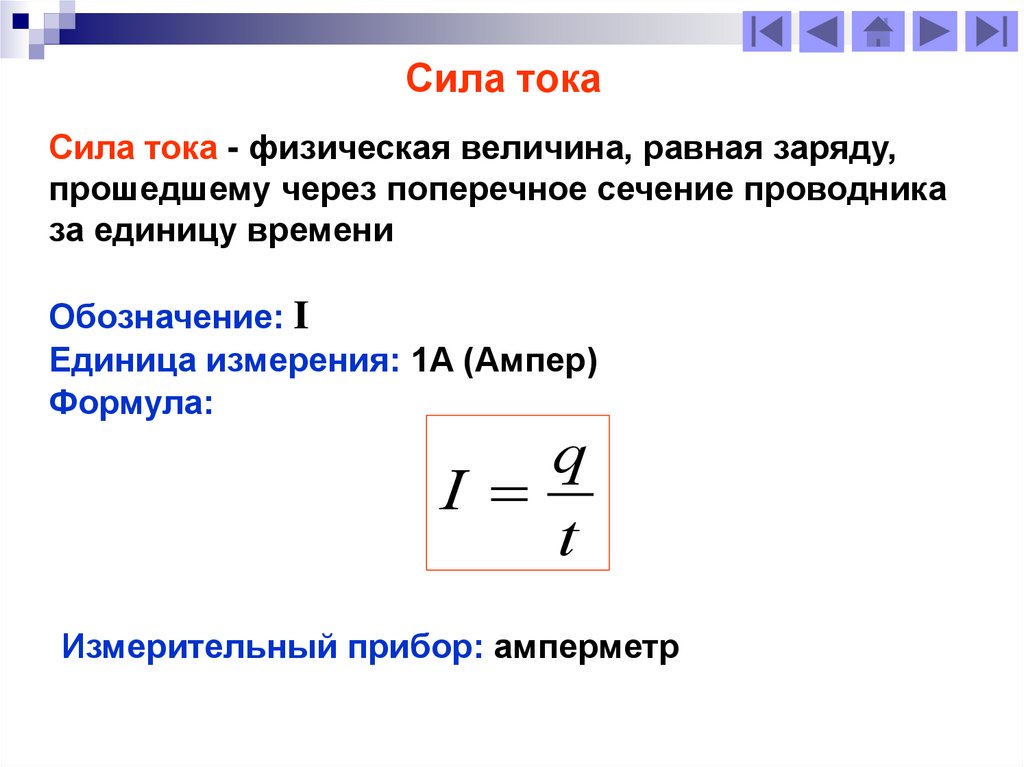 Сила тока

Сила тока - физическая величина, равная заряду, прошедшему через поперечное сечение проводника за единицу времени

Обозначение: I
Единица измерения: 1А (Ампер)
Формула:

$I = \frac{q}{t}$

Измерительный прибор: амперметр